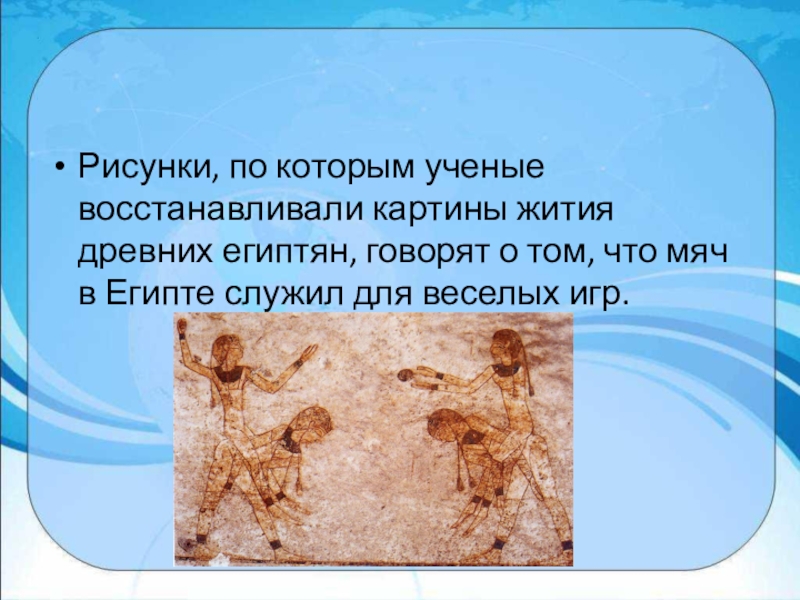 • Рисунки, по которым ученые восстанавливали картины жития древних египтян, говорят о том, что мяч в Египте служил для веселых игр.